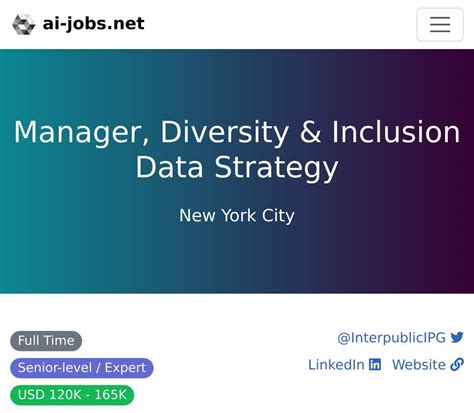 ai-jobs.net

Manager, Diversity & Inclusion Data Strategy

New York City

Full Time

Senior-level / Expert

USD 120K - 165K

@InterpublicIPG

LinkedIn Website